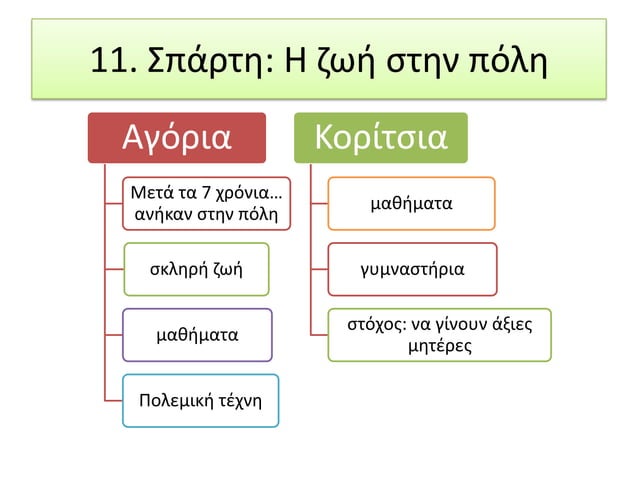 11. Σπάρτη: Η ζωή στην πόλη

Αγόρια

Μετά τα 7 χρόνια… ανήκαν στην πόλη

σκληρή ζωή

μαθήματα

Πολεμική τέχνη

Κορίτσια

μαθήματα

γυμναστήρια

στόχος: να γίνουν άξιες μητέρες